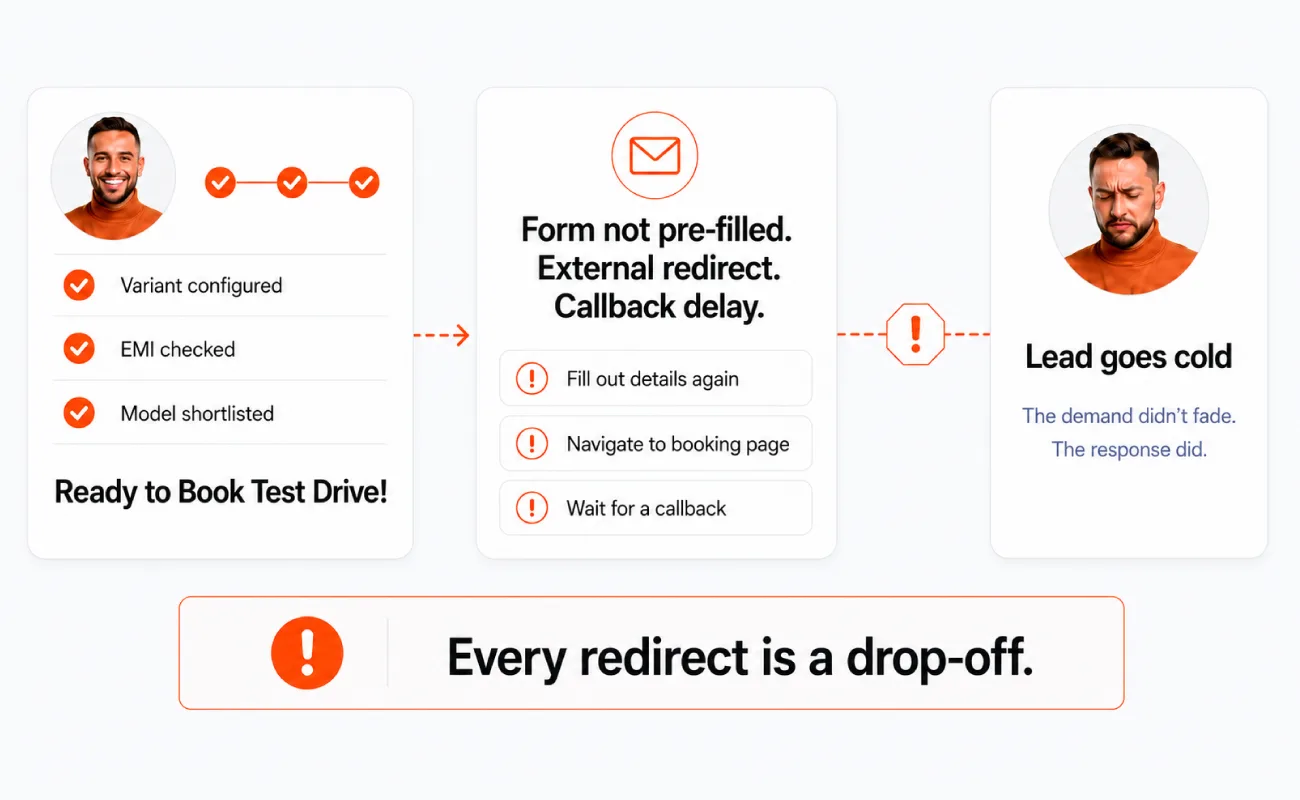 Variant configured

EMI checked

Model shortlisted

Ready to Book Test Drive!

Form not pre-filled.
External redirect.
Callback delay.

Fill out details again

Navigate to booking page

Wait for a callback

Lead goes cold

The demand didn't fade.
The response did.

Every redirect is a drop-off.